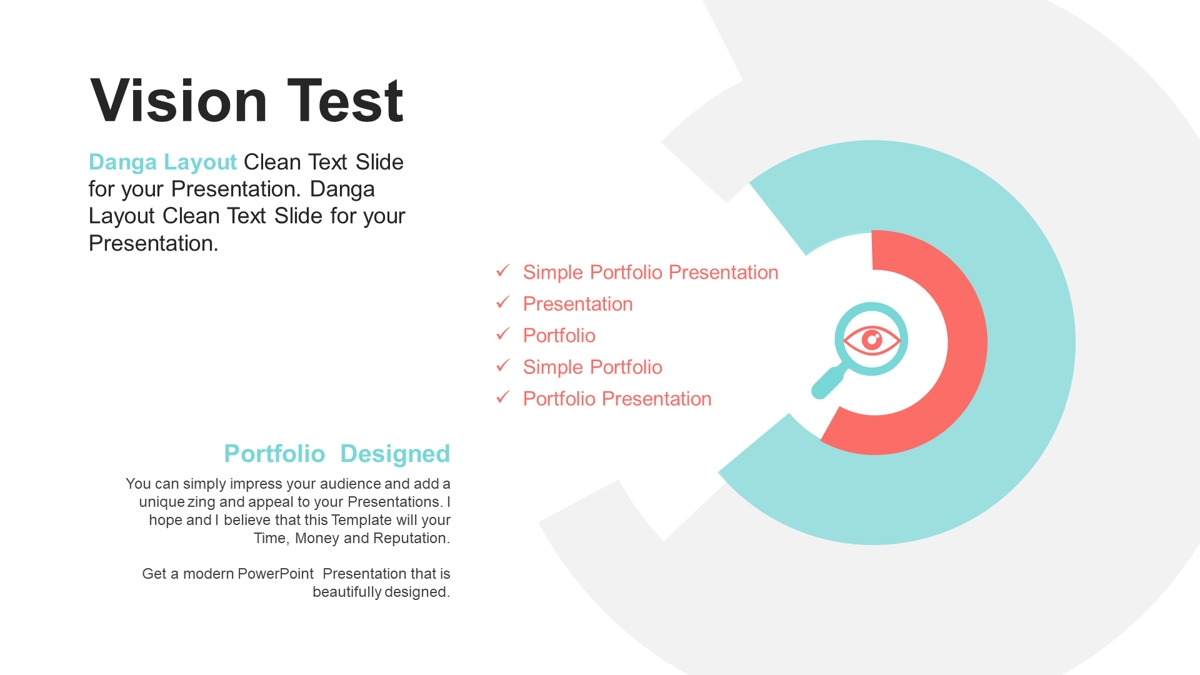 Vision Test

Danga Layout Clean Text Slide for your Presentation. Danga Layout Clean Text Slide for your Presentation.

✓ Simple Portfolio Presentation
✓ Presentation
✓ Portfolio
✓ Simple Portfolio
✓ Portfolio Presentation

Portfolio Designed

You can simply impress your audience and add a unique zing and appeal to your Presentations. I hope and I believe that this Template will your Time, Money and Reputation.

Get a modern PowerPoint Presentation that is beautifully designed.